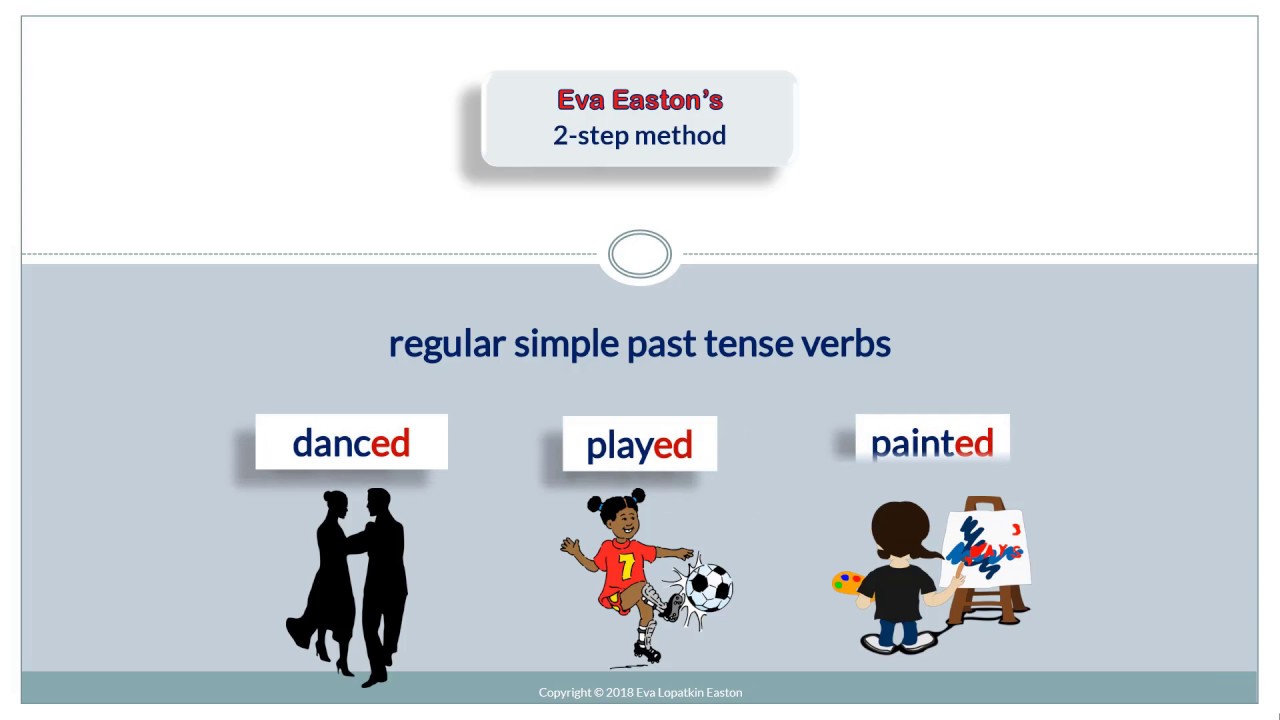 Eva Easton's
2-step method

regular simple past tense verbs

danced

played

painted

7

Copyright © 2018 Eva Lopatkin Easton